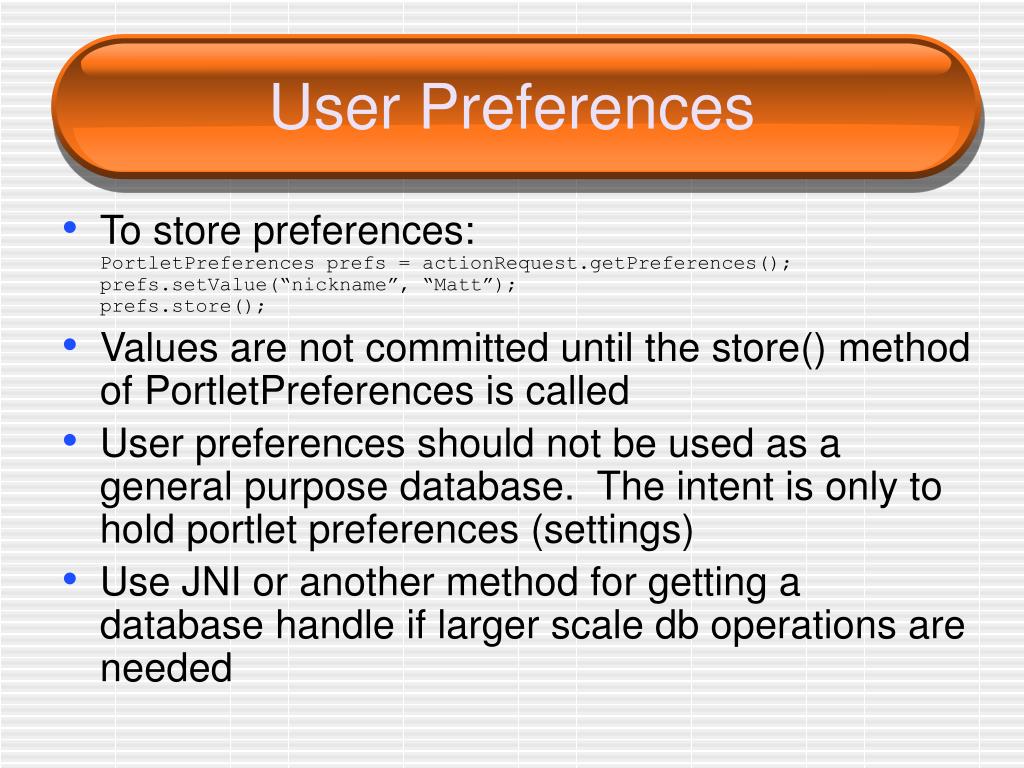 User Preferences

• To store preferences:
PortletPreferences prefs = actionRequest.getPreferences();
prefs.setValue(“nickname”, “Matt”);
prefs.store();

• Values are not committed until the store() method of PortletPreferences is called

• User preferences should not be used as a general purpose database. The intent is only to hold portlet preferences (settings)

• Use JNI or another method for getting a database handle if larger scale db operations are needed